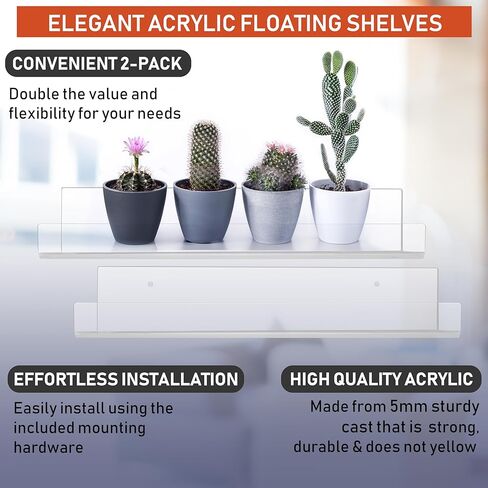 ELEGANT ACRYLIC FLOATING SHELVES

CONVENIENT 2-PACK

Double the value and flexibility for your needs

EFFORTLESS INSTALLATION

Easily install using the included mounting hardware

HIGH QUALITY ACRYLIC

Made from 5mm sturdy cast that is strong, durable & does not yellow